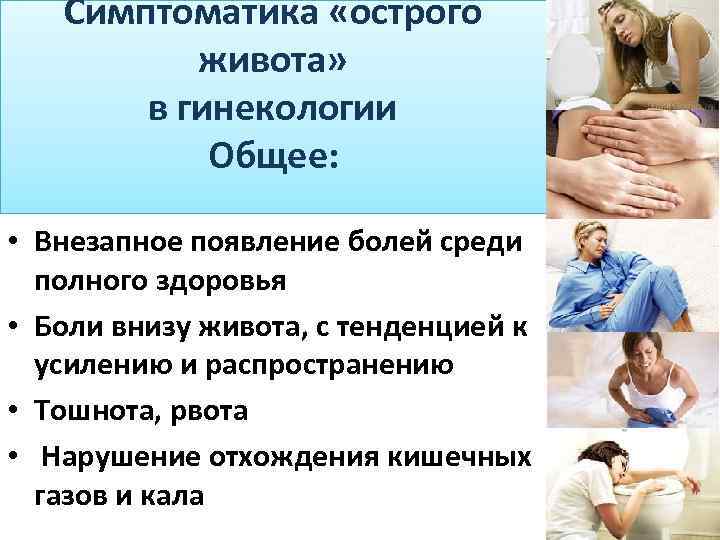 Симптоматика «острого живота» в гинекологии
Общее:

• Внезапное появление болей среди полного здоровья
• Боли внизу живота, с тенденцией к усилению и распространению
• Тошнота, рвота
• Нарушение отхождения кишечных газов и кала